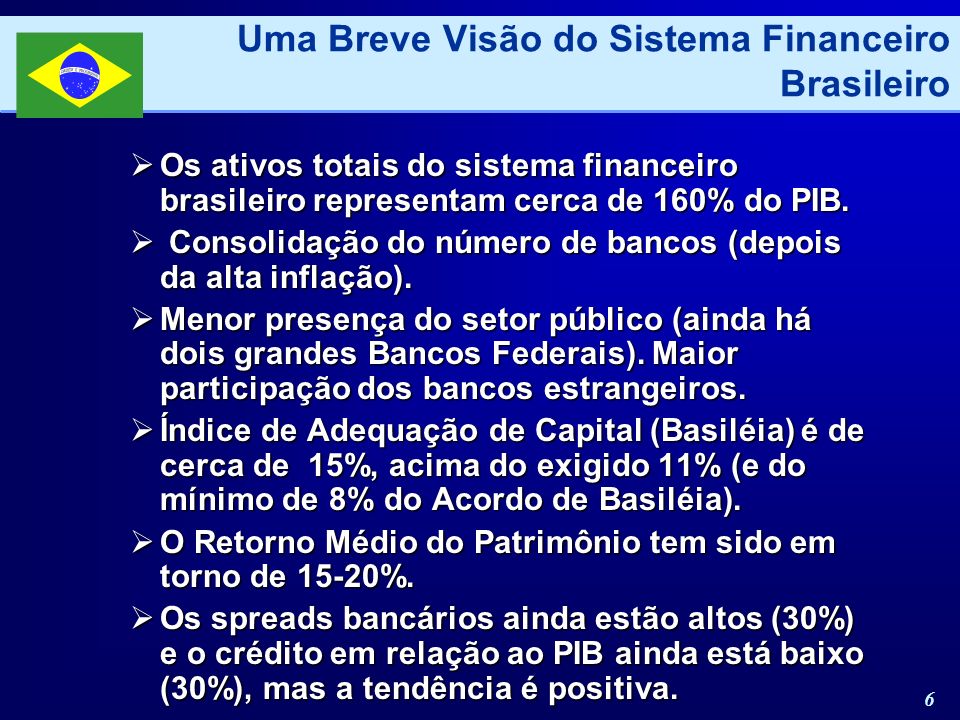 Uma Breve Visão do Sistema Financeiro Brasileiro

➢ Os ativos totais do sistema financeiro brasileiro representam cerca de 160% do PIB.

➢ Consolidação do número de bancos (depois da alta inflação).

➢ Menor presença do setor público (ainda há dois grandes Bancos Federais). Maior participação dos bancos estrangeiros.

➢ Índice de Adequação de Capital (Basiléia) é de cerca de 15%, acima do exigido 11% (e do mínimo de 8% do Acordo de Basiléia).

➢ O Retorno Médio do Patrimônio tem sido em torno de 15-20%.

➢ Os spreads bancários ainda estão altos (30%) e o crédito em relação ao PIB ainda está baixo (30%), mas a tendência é positiva.

6